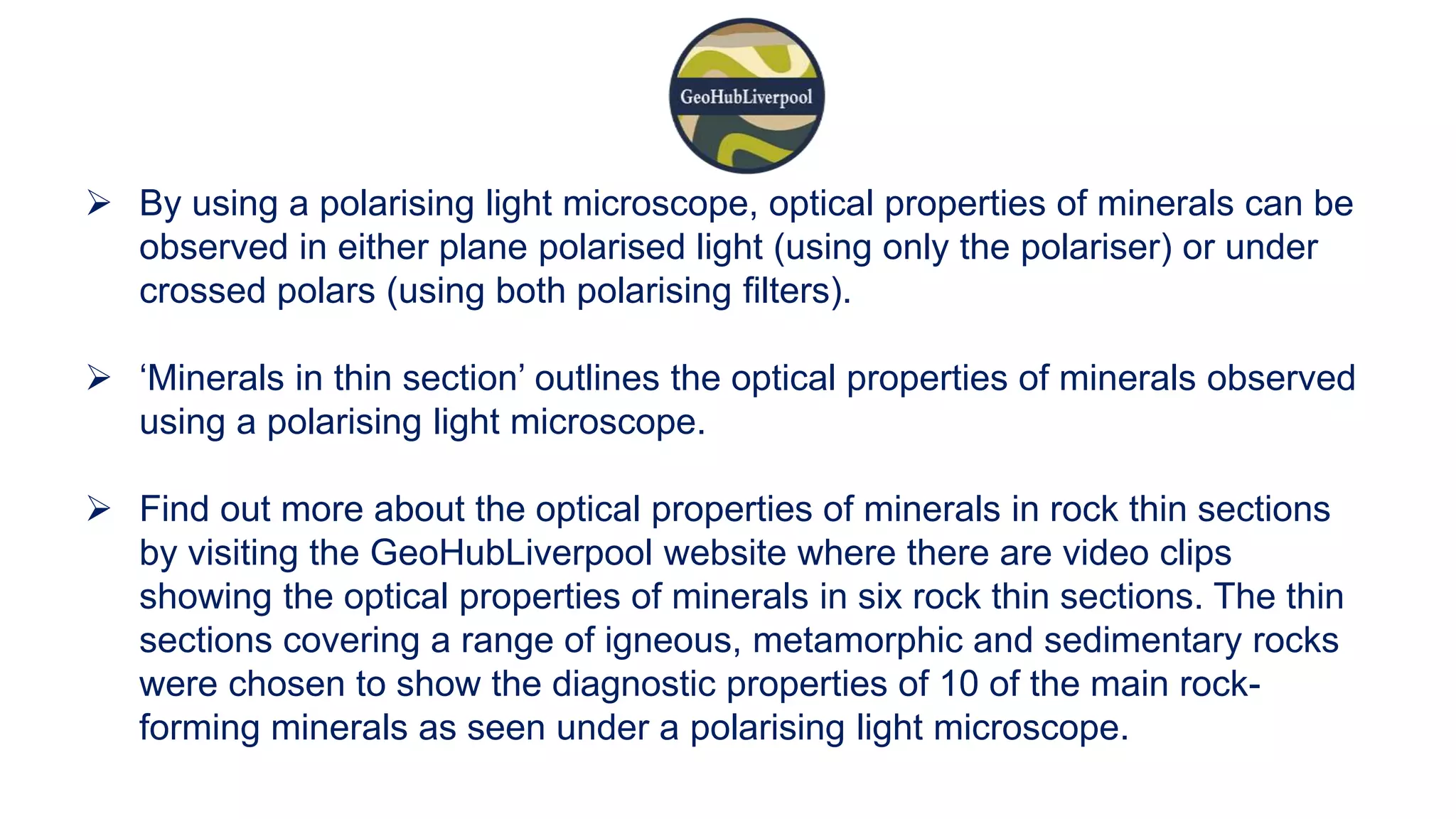 GeoHubLiverpool

➢ By using a polarising light microscope, optical properties of minerals can be observed in either plane polarised light (using only the polariser) or under crossed polars (using both polarising filters).

➢ ‘Minerals in thin section’ outlines the optical properties of minerals observed using a polarising light microscope.

➢ Find out more about the optical properties of minerals in rock thin sections by visiting the GeoHubLiverpool website where there are video clips showing the optical properties of minerals in six rock thin sections. The thin sections covering a range of igneous, metamorphic and sedimentary rocks were chosen to show the diagnostic properties of 10 of the main rock-forming minerals as seen under a polarising light microscope.